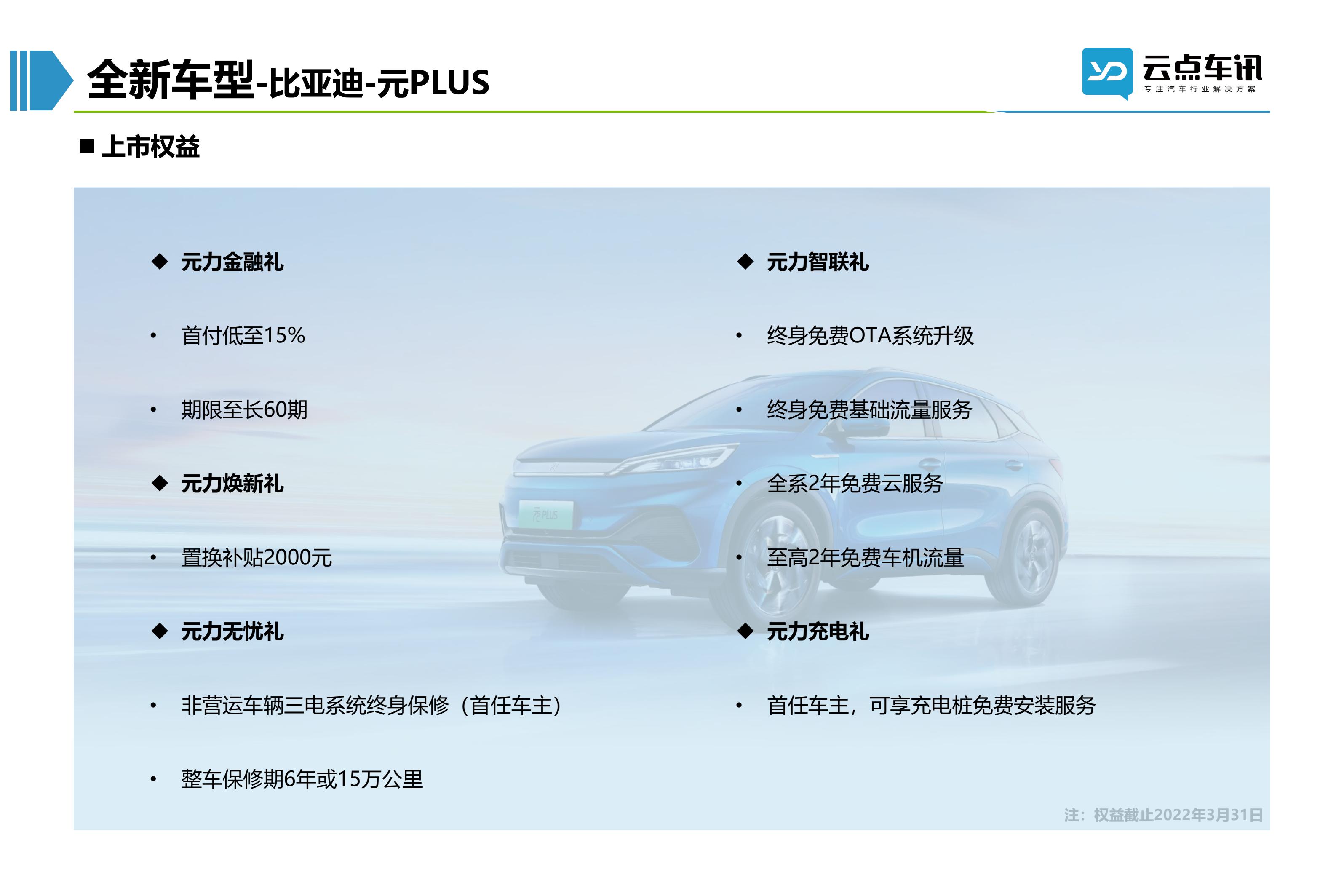 全新车型-比亚迪-元PLUS

云点车讯
专注汽车行业解决方案

■ 上市权益

◆ 元力金融礼

• 首付低至15%

• 期限至长60期

◆ 元力焕新礼

• 置换补贴2000元

◆ 元力无忧礼

• 非营运车辆三电系统终身保修（首任车主）

• 整车保修期6年或15万公里

◆ 元力智联礼

• 终身免费OTA系统升级

• 终身免费基础流量服务

• 全系2年免费云服务

• 至高2年免费车机流量

◆ 元力充电礼

• 首任车主，可享充电桩免费安装服务

注：权益截止2022年3月31日